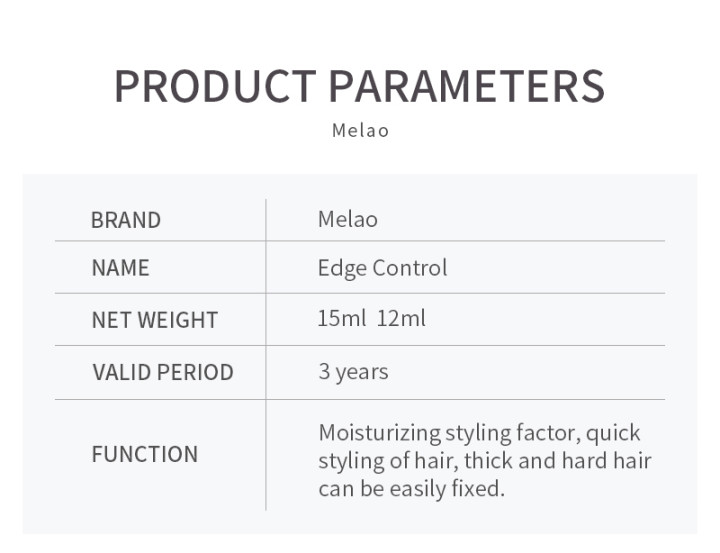 PRODUCT PARAMETERS

Melao

| BRAND | Melao |
|---|---|
| NAME | Edge Control |
| NET WEIGHT | 15ml 12ml |
| VALID PERIOD | 3 years |
| FUNCTION | Moisturizing styling factor, quick styling of hair, thick and hard hair can be easily fixed. |